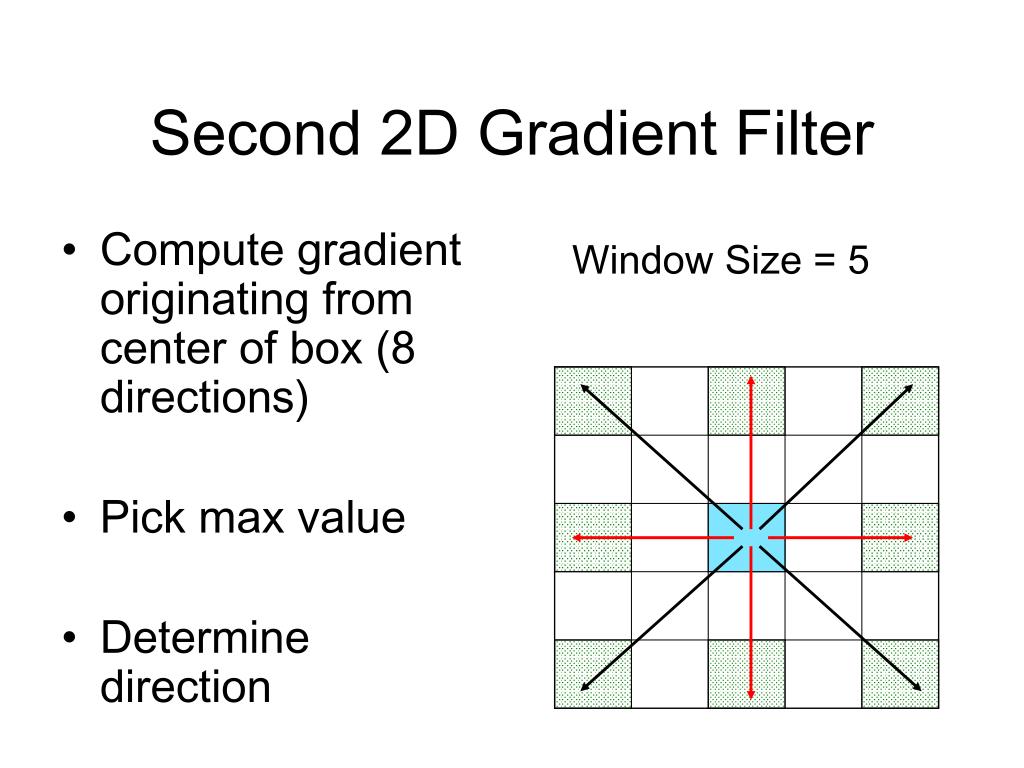 Second 2D Gradient Filter

• Compute gradient originating from center of box (8 directions)

• Pick max value

• Determine direction

Window Size = 5